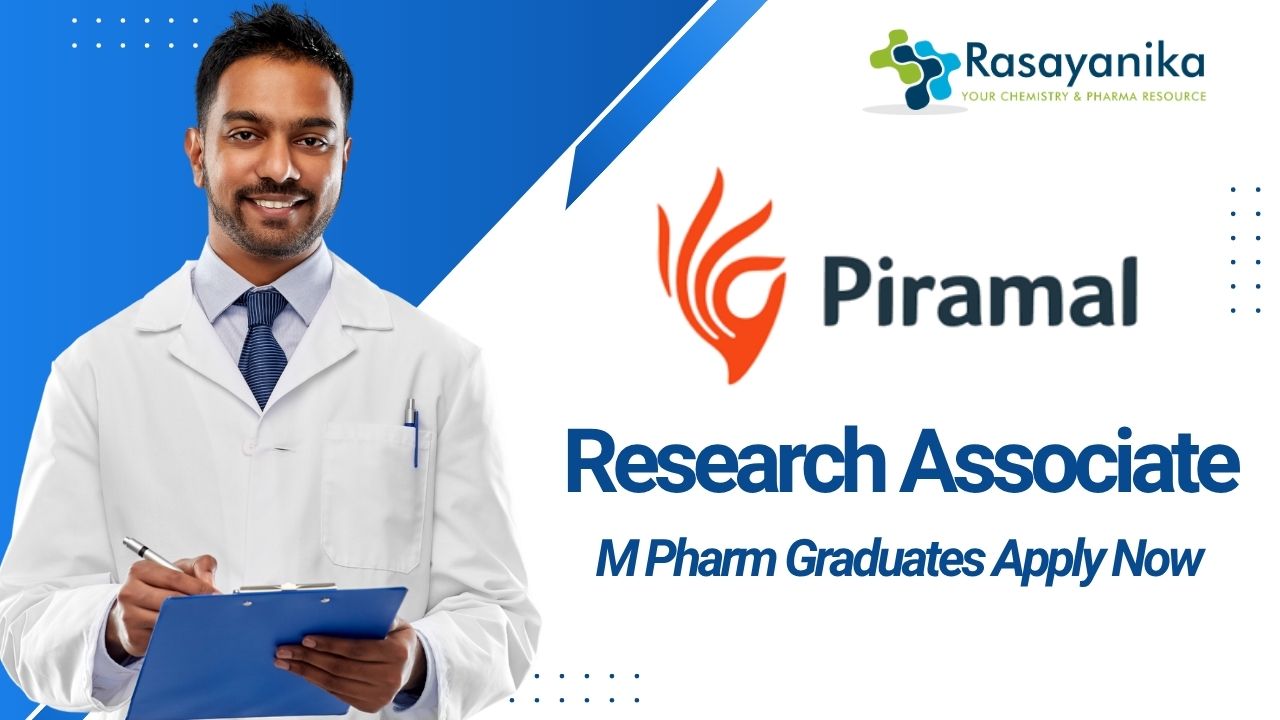 Rasayanika
YOUR CHEMISTRY & PHARMA RESOURCE

Piramal

Research Associate

M Pharm Graduates Apply Now